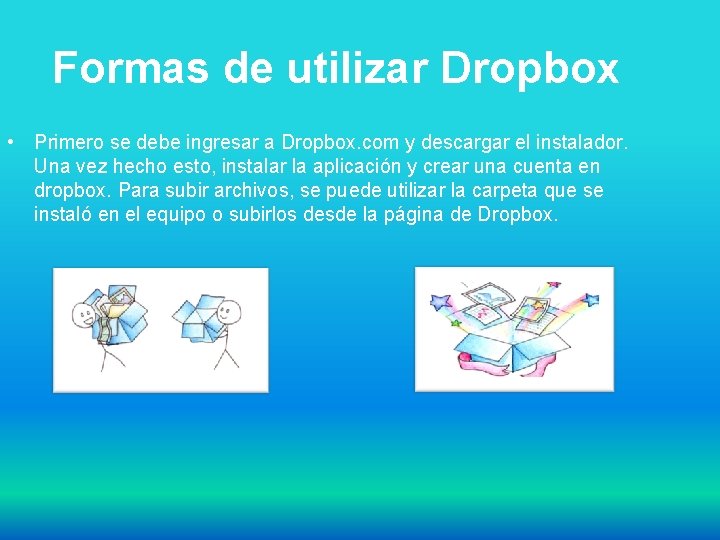 Formas de utilizar Dropbox

• Primero se debe ingresar a Dropbox.com y descargar el instalador. Una vez hecho esto, instalar la aplicación y crear una cuenta en dropbox. Para subir archivos, se puede utilizar la carpeta que se instaló en el equipo o subirlos desde la página de Dropbox.